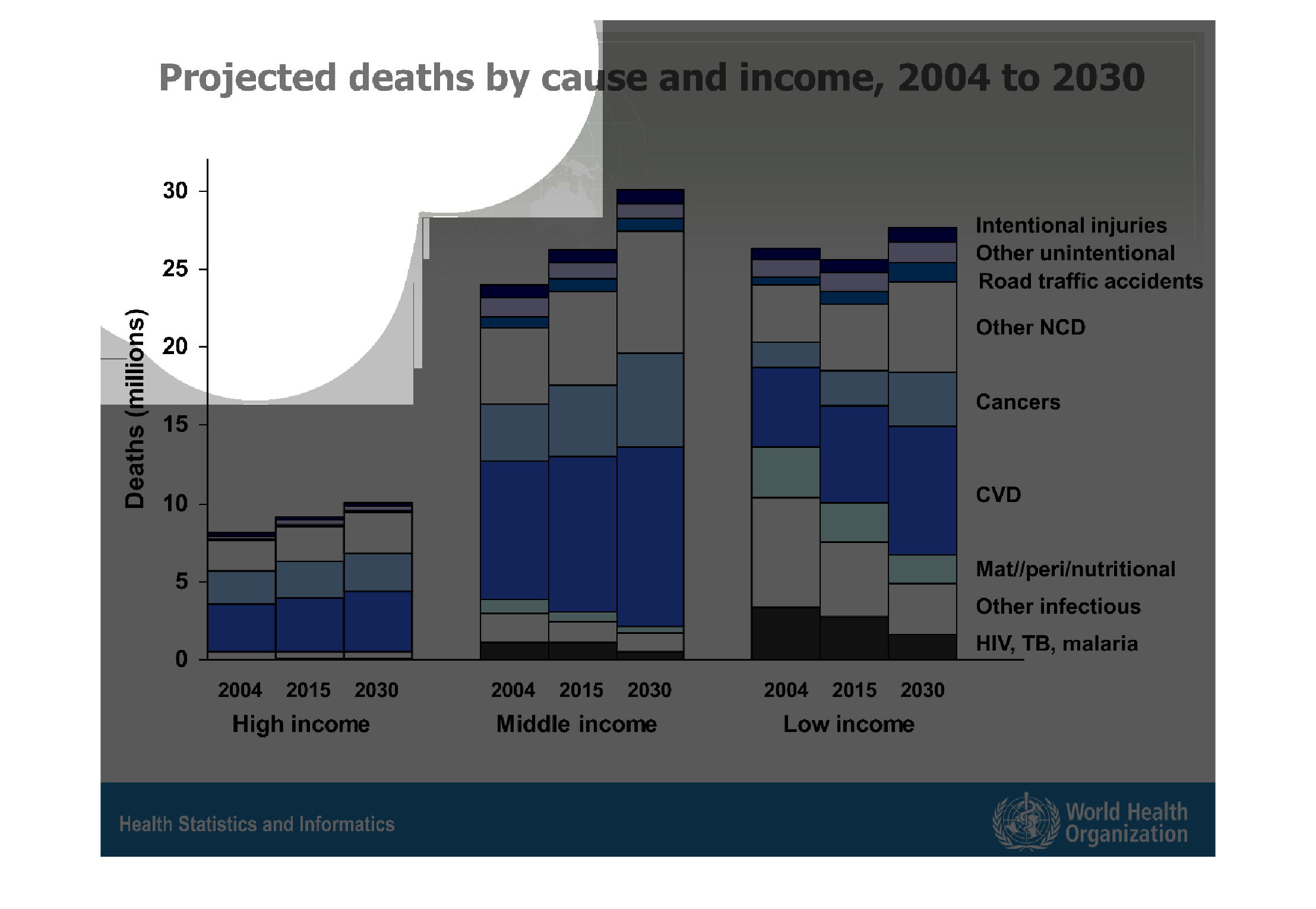 Projected deaths by cause and income, 2004 to 2030

Deaths (millions)

30
25
20
15
10
5
0

Intentional injuries
Other unintentional
Road traffic accidents
Other NCD
Cancers
CVD
Mat//peri/nutritional
Other infectious
HIV, TB, malaria

2004 2015 2030
High income

2004 2015 2030
Middle income

2004 2015 2030
Low income

Health Statistics and Informatics

World Health Organization